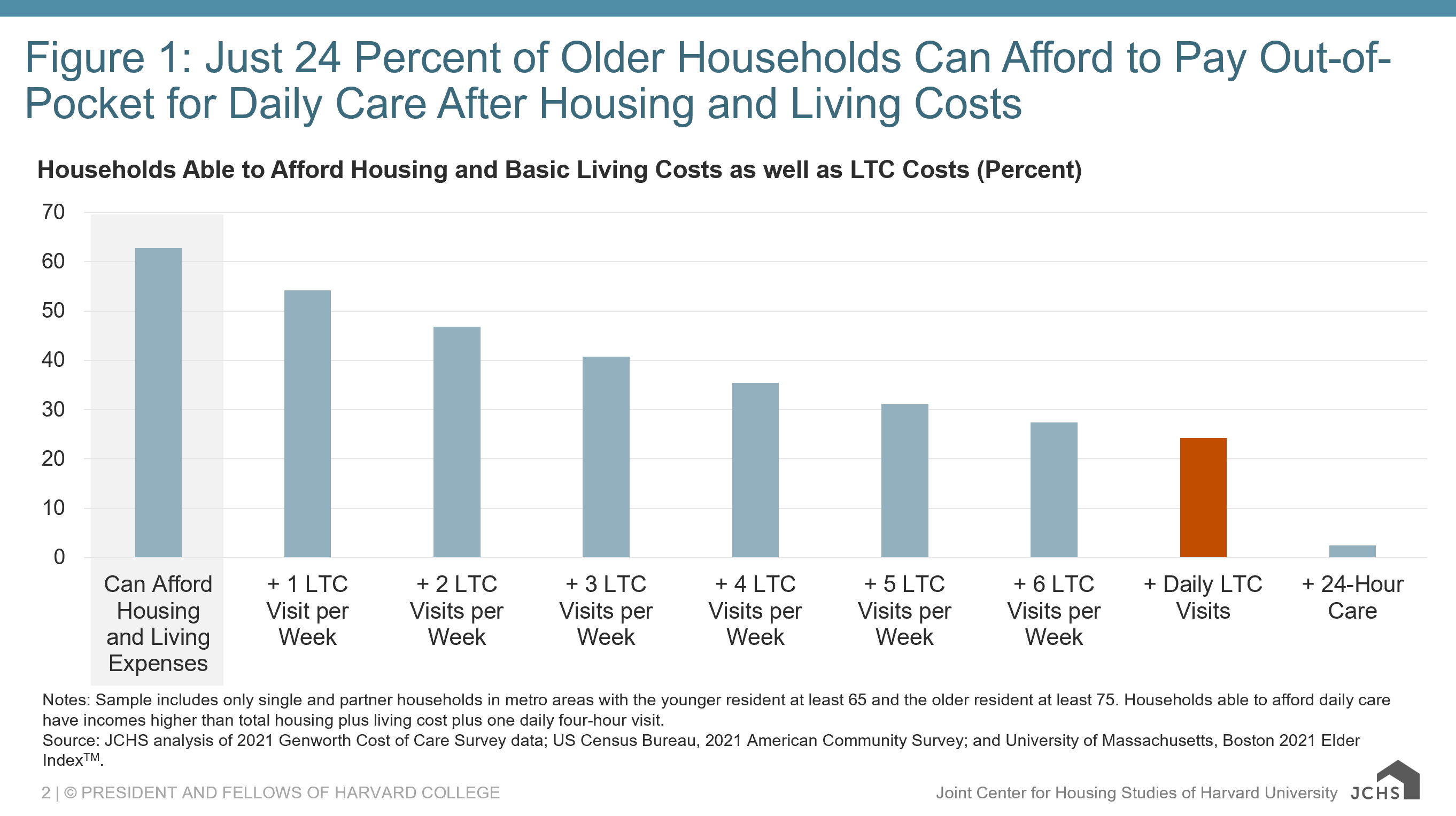 Figure 1: Just 24 Percent of Older Households Can Afford to Pay Out-of-Pocket for Daily Care After Housing and Living Costs

Households Able to Afford Housing and Basic Living Costs as well as LTC Costs (Percent)

70
60
50
40
30
20
10
0

Can Afford Housing and Living Expenses
+ 1 LTC Visit per Week
+ 2 LTC Visits per Week
+ 3 LTC Visits per Week
+ 4 LTC Visits per Week
+ 5 LTC Visits per Week
+ 6 LTC Visits per Week
+ Daily LTC Visits
+ 24-Hour Care

Notes: Sample includes only single and partner households in metro areas with the younger resident at least 65 and the older resident at least 75. Households able to afford daily care have incomes higher than total housing plus living cost plus one daily four-hour visit.
Source: JCHS analysis of 2021 Genworth Cost of Care Survey data; US Census Bureau, 2021 American Community Survey; and University of Massachusetts, Boston 2021 Elder Index$^{TM}$.

2 | © PRESIDENT AND FELLOWS OF HARVARD COLLEGE

Joint Center for Housing Studies of Harvard University JCHS